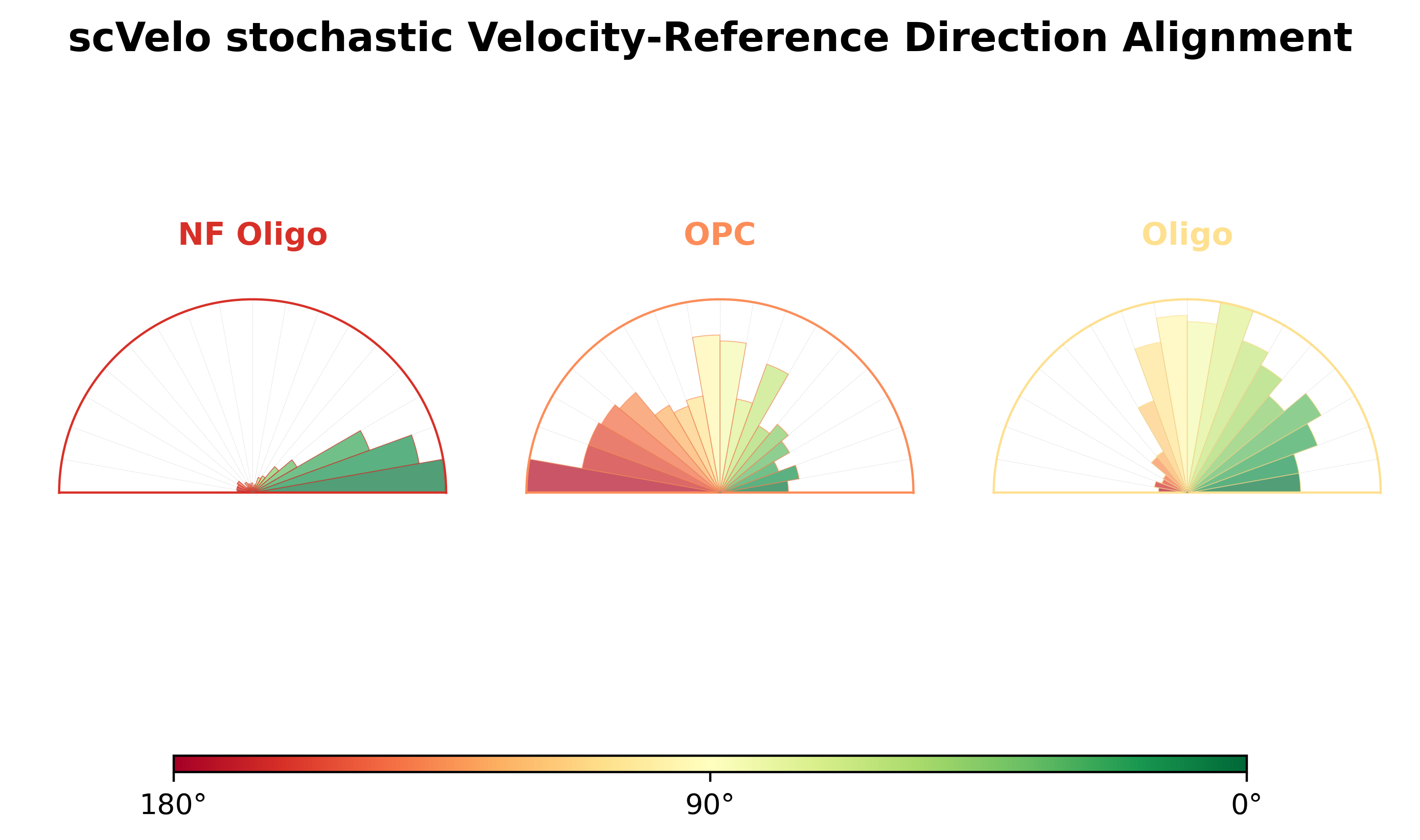 scVelo stochastic Velocity-Reference Direction Alignment

NF Oligo

OPC

Oligo

180°

90°

0°